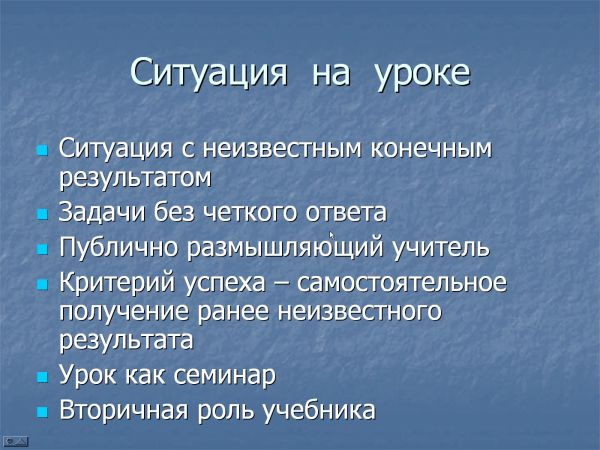 Ситуация на уроке

- Ситуация с неизвестным конечным результатом
- Задачи без четкого ответа
- Публично размышляющий учитель
- Критерий успеха – самостоятельное получение ранее неизвестного результата
- Урок как семинар
- Вторичная роль учебника